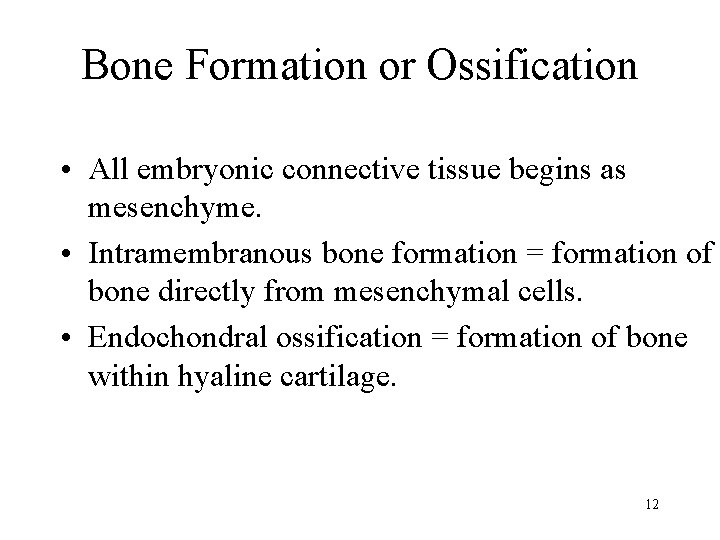 Bone Formation or Ossification

• All embryonic connective tissue begins as mesenchyme.

• Intramembranous bone formation = formation of bone directly from mesenchymal cells.

• Endochondral ossification = formation of bone within hyaline cartilage.

12